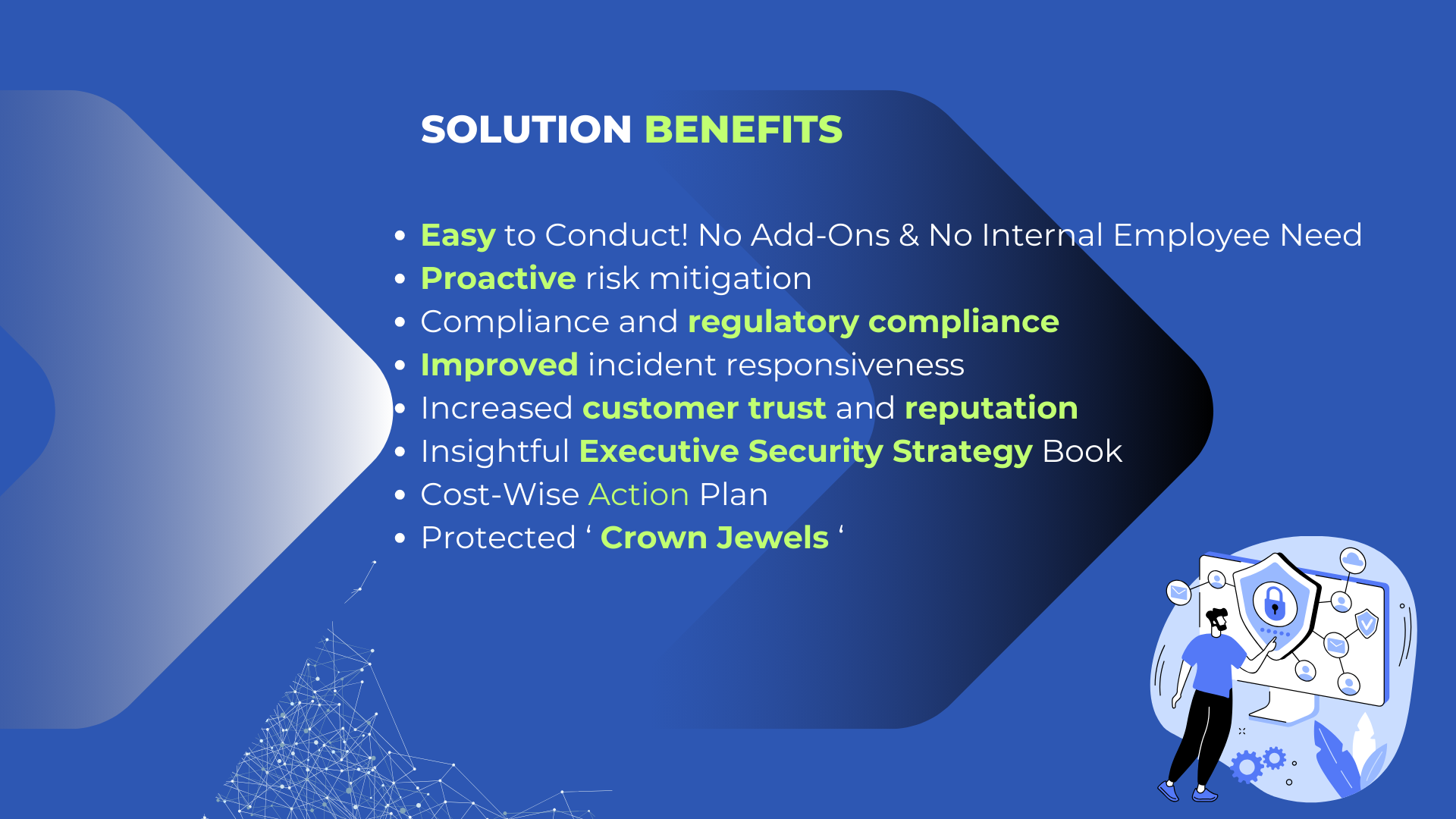 SOLUTION BENEFITS

- Easy to Conduct! No Add-Ons & No Internal Employee Need
- Proactive risk mitigation
- Compliance and regulatory compliance
- Improved incident responsiveness
- Increased customer trust and reputation
- Insightful Executive Security Strategy Book
- Cost-Wise Action Plan
- Protected ‘ Crown Jewels ‘